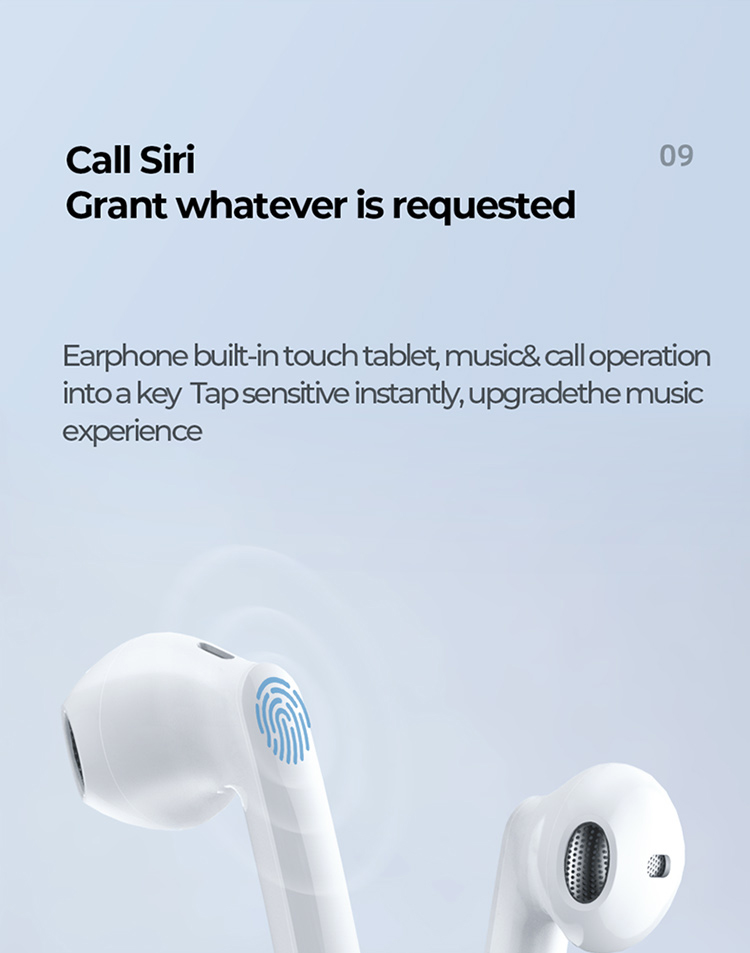 Call Siri
Grant whatever is requested

09

Earphone built-in touch tablet, music& call operation into a key Tap sensitive instantly, upgradethe music experience